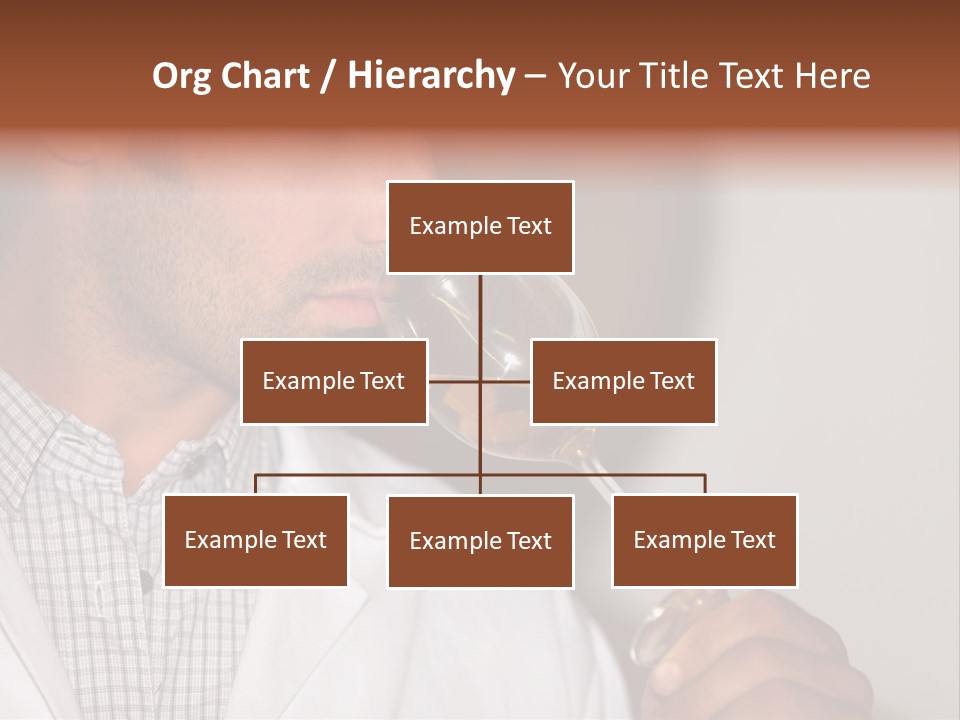 Org Chart / Hierarchy – Your Title Text Here

Example Text

Example Text

Example Text

Example Text

Example Text

Example Text